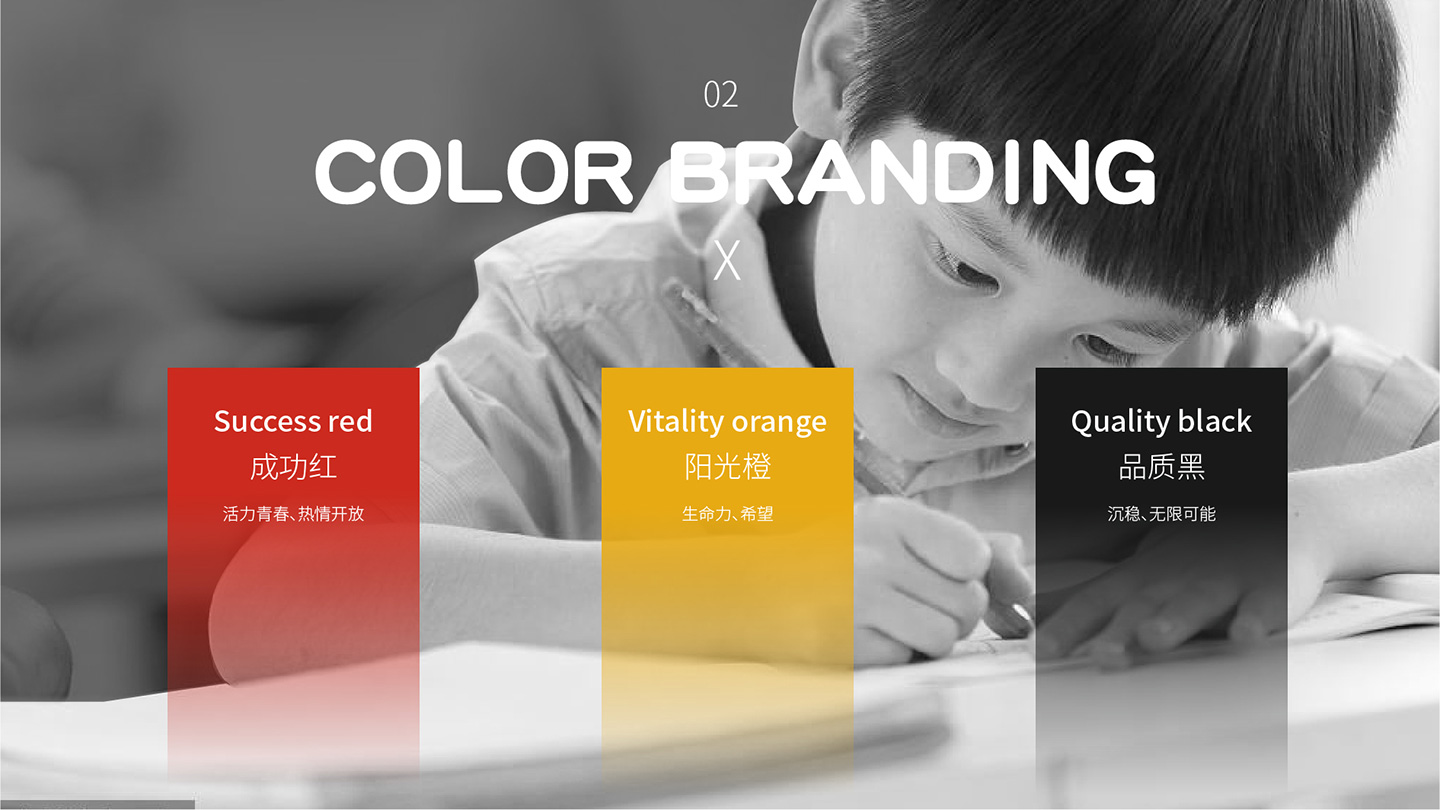 02

COLOR BRANDING

X

Success red
成功红
活力青春、热情开放

Vitality orange
阳光橙
生命力、希望

Quality black
品质黑
沉稳、无限可能